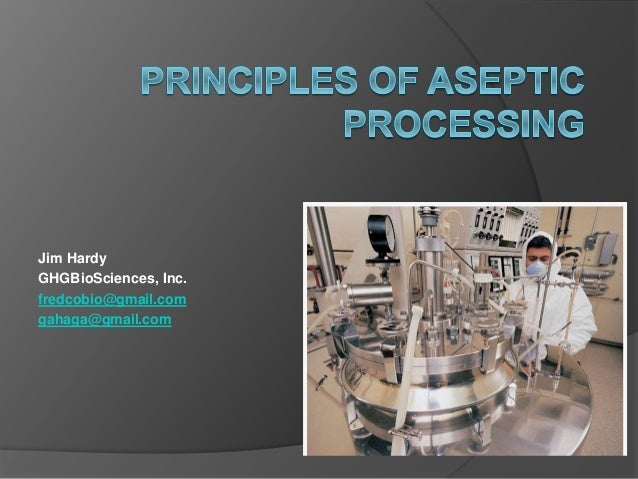 PRINCIPLES OF ASEPTIC PROCESSING

Jim Hardy
GHGBioSciences, Inc.
fredcobio@gmail.com
gahaga@gmail.com